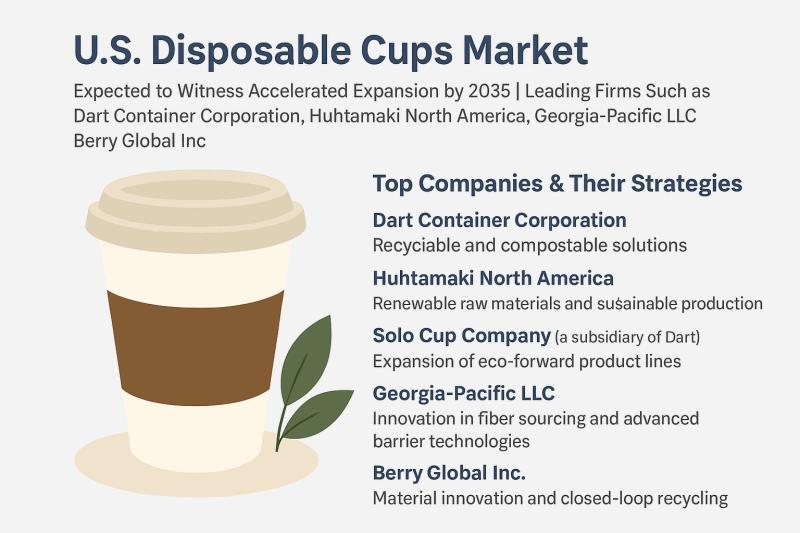 U.S. Disposable Cups Market

Expected to Witness Accelerated Expansion by 2035 | Leading Firms Such as Dart Container Corporation, Huhtamaki North America, Georgia-Pacific LLC Berry Global Inc

Top Companies & Their Strategies

Dart Container Corporation
Recyciable and compostable solutions

Huhtamaki North America
Renewable raw materials and susainable production

Solo Cup Company (a subsidiary of Dart)
Expansion of eco-forward product lines

Georgia-Pacific LLC
Innovation in fiber sourcing and advanced barrier technologies

Berry Global Inc.
Material innovation and closed-loop recycling